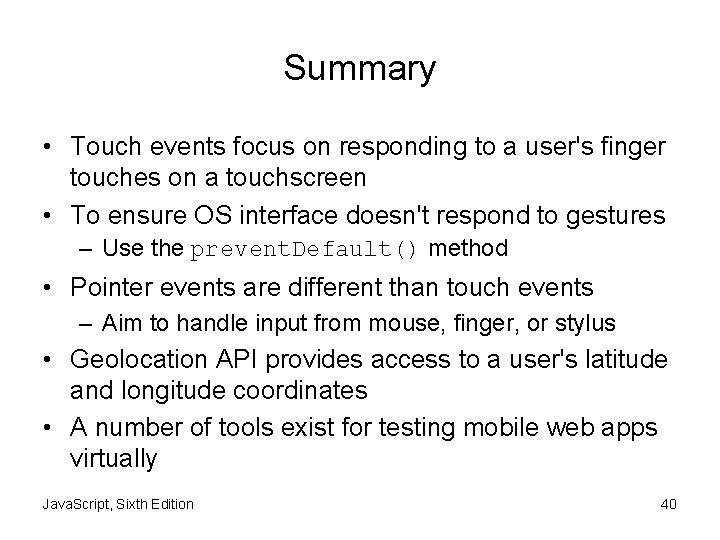 Summary

• Touch events focus on responding to a user's finger touches on a touchscreen
• To ensure OS interface doesn't respond to gestures
– Use the preventDefault() method
• Pointer events are different than touch events
– Aim to handle input from mouse, finger, or stylus
• Geolocation API provides access to a user's latitude and longitude coordinates
• A number of tools exist for testing mobile web apps virtually

JavaScript, Sixth Edition

40